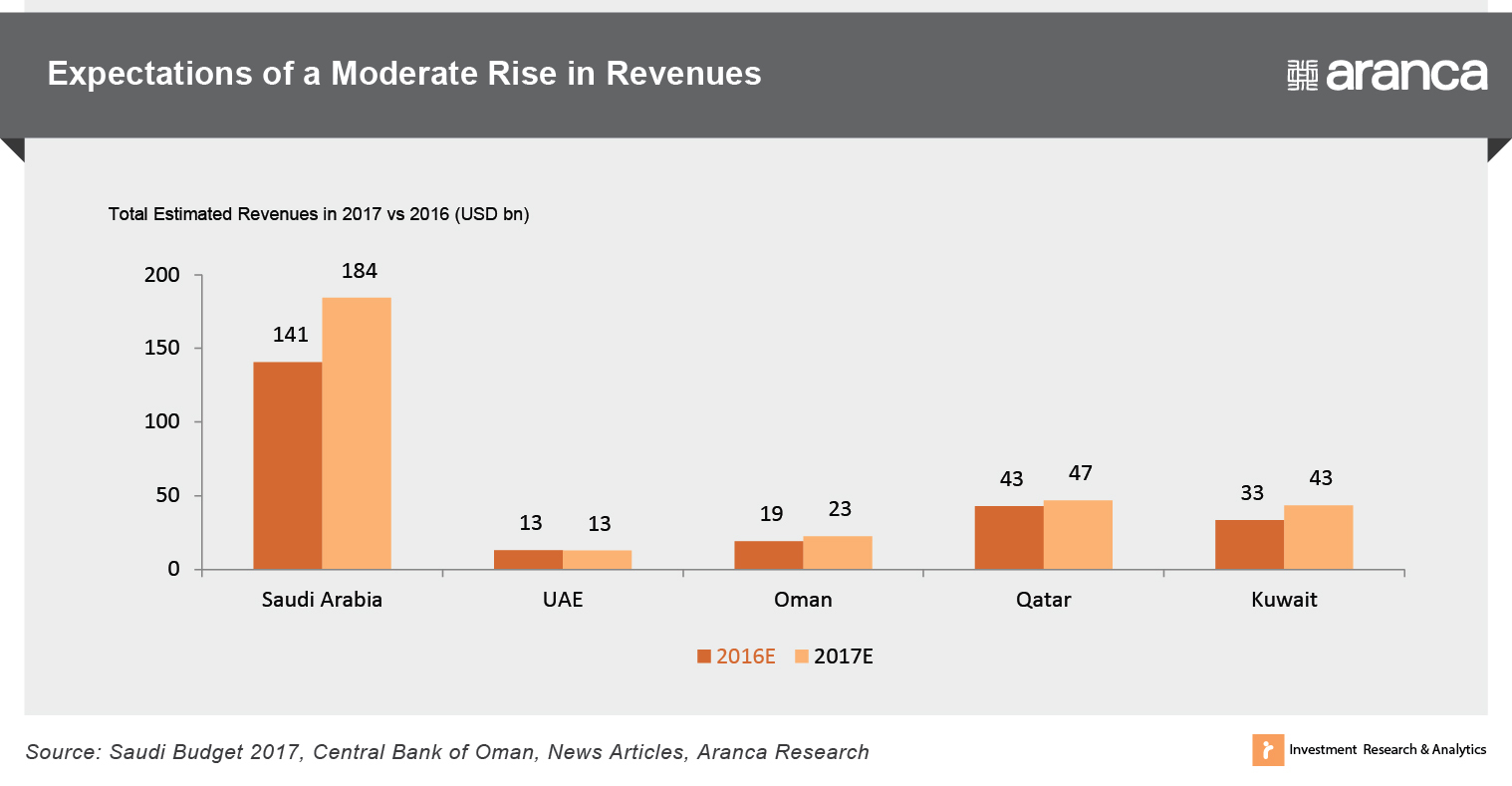 Expectations of a Moderate Rise in Revenues

aranca

Total Estimated Revenues in 2017 vs 2016 (USD bn)

200
150
100
50
0

141 184
13 13
19 23
43 47
33 43

Saudi Arabia
UAE
Oman
Qatar
Kuwait

2016E 2017E

Source: Saudi Budget 2017, Central Bank of Oman, News Articles, Aranca Research

Investment Research & Analytics